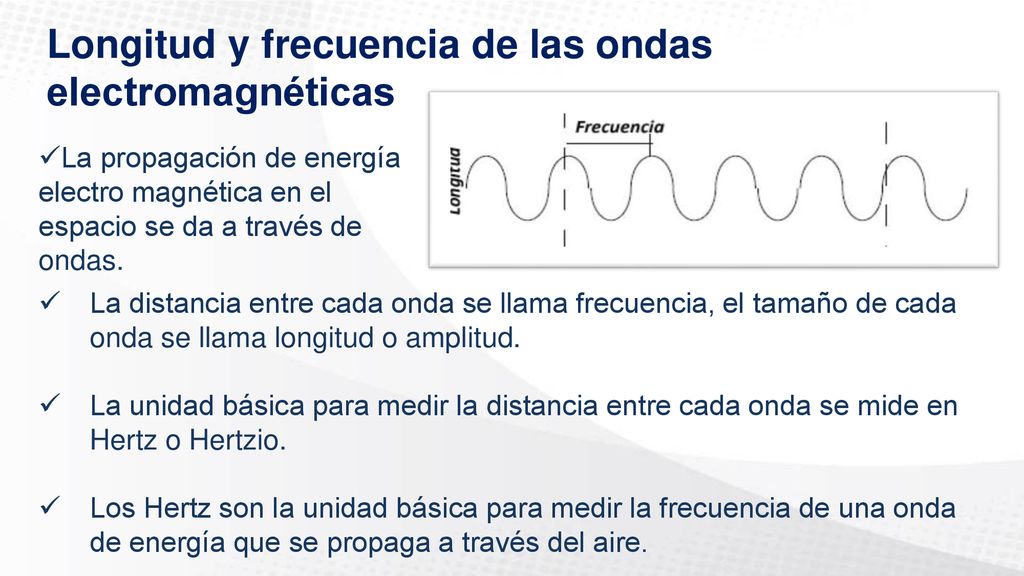 Longitud y frecuencia de las ondas electromagnéticas

✓La propagación de energía electro magnética en el espacio se da a través de ondas.

Frecuencia

Longitud

✓ La distancia entre cada onda se llama frecuencia, el tamaño de cada onda se llama longitud o amplitud.

✓ La unidad básica para medir la distancia entre cada onda se mide en Hertz o Hertzio.

✓ Los Hertz son la unidad básica para medir la frecuencia de una onda de energía que se propaga a través del aire.